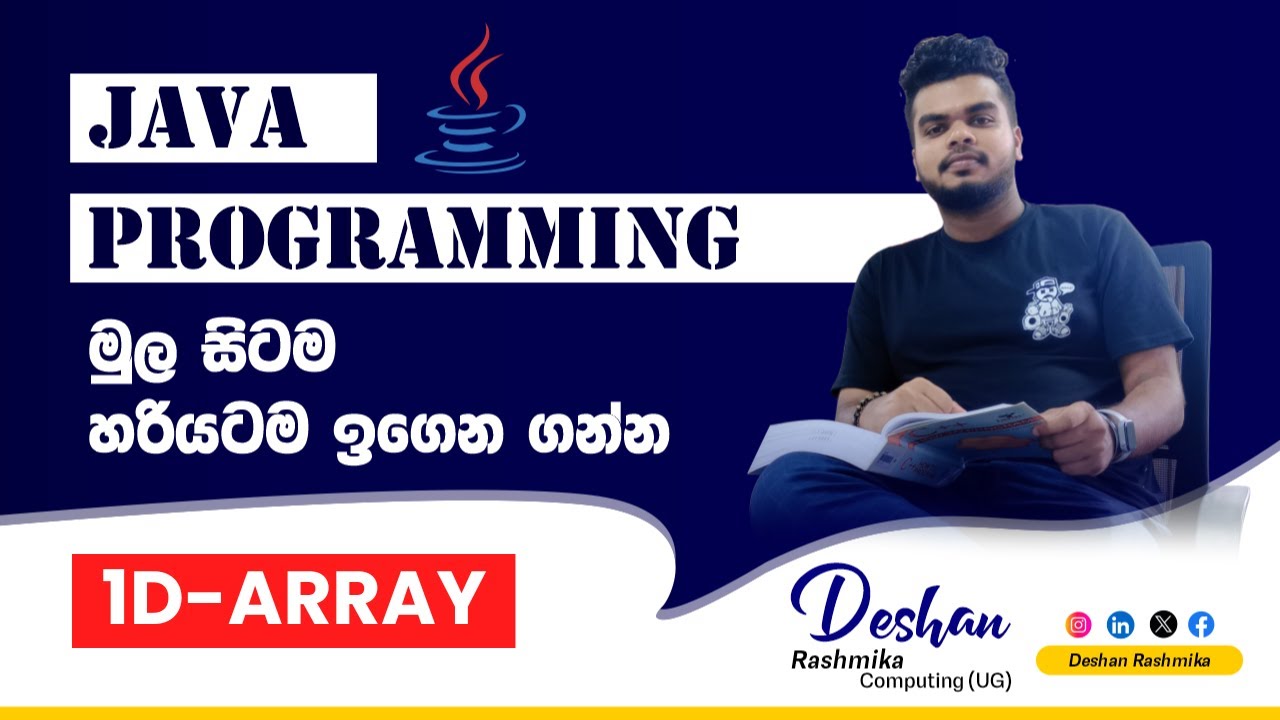 JAVA
PROGRAMMING

මුල සිටම
හරියටම ඉගෙන ගන්න

1D-ARRAY

Deshan
Rashmika
Computing (UG)

Deshan Rashmika